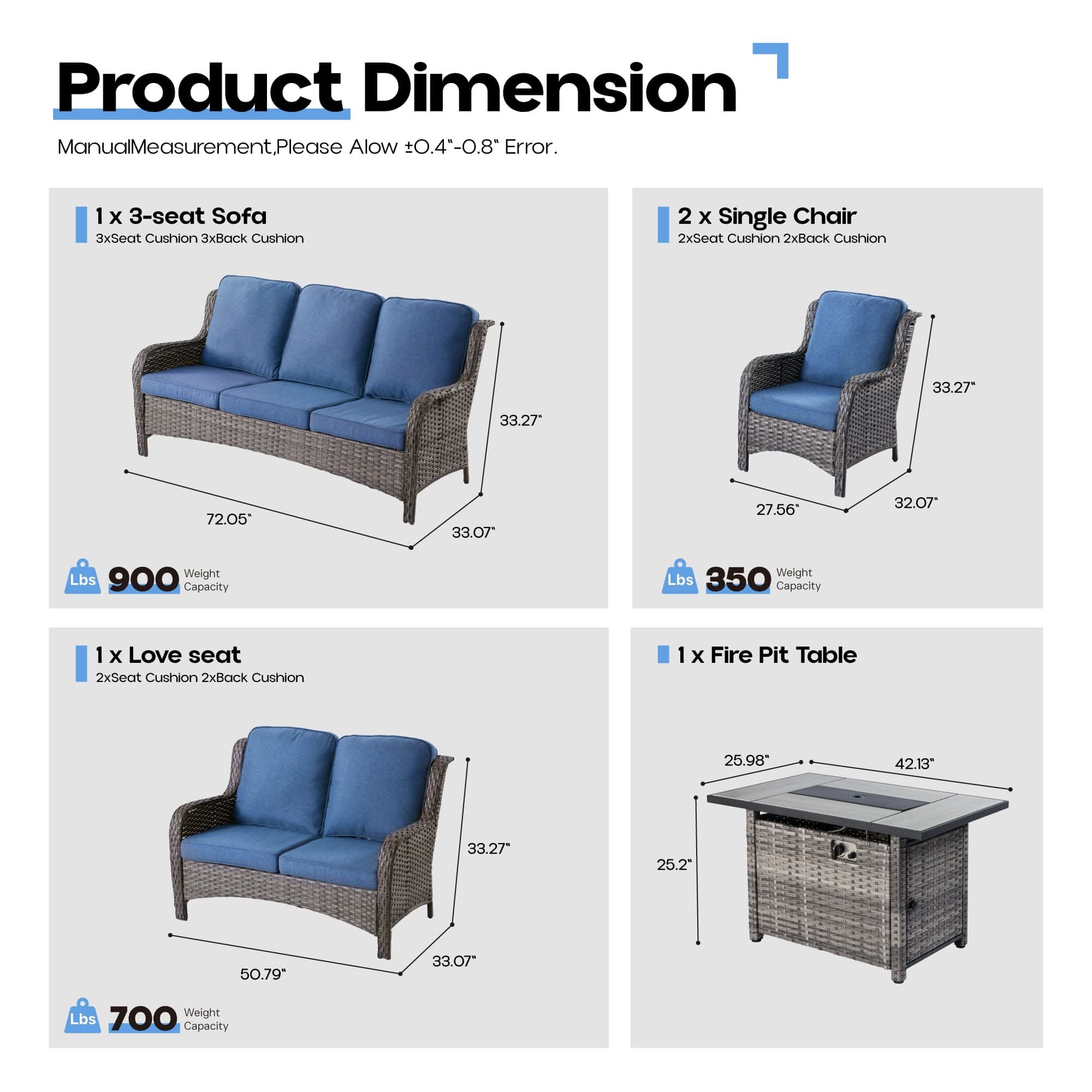 Product Dimension

ManualMeasurement,Please Alow ±0.4"-0.8" Error.

1 x 3-seat Sofa
3xSeat Cushion 3xBack Cushion

33.27"

72.05"

33.07"

Lbs 900 Weight Capacity

2 x Single Chair
2xSeat Cushion 2xBack Cushion

33.27"

27.56"

32.07"

Lbs 350 Weight Capacity

1 x Love seat
2xSeat Cushion 2xBack Cushion

33.27"

50.79"

33.07"

Lbs 700 Weight Capacity

1 x Fire Pit Table

25.98"

42.13"

25.2"